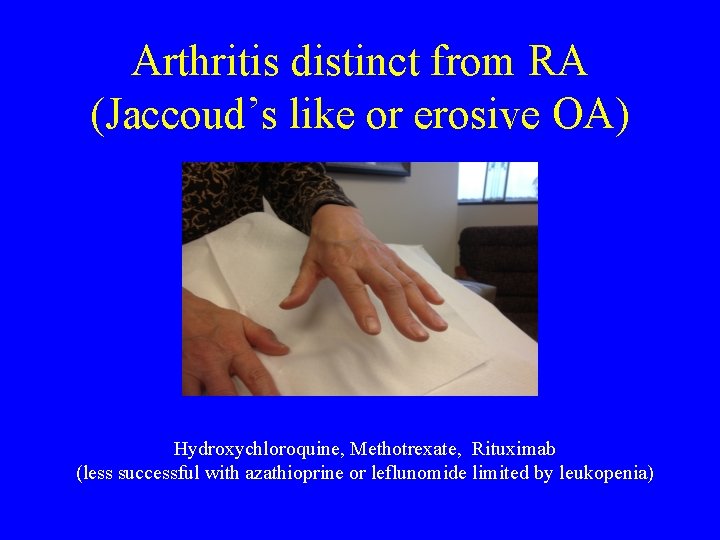 Arthritis distinct from RA
(Jaccoud's like or erosive OA)

Hydroxychloroquine, Methotrexate, Rituximab
(less successful with azathioprine or leflunomide limited by leukopenia)